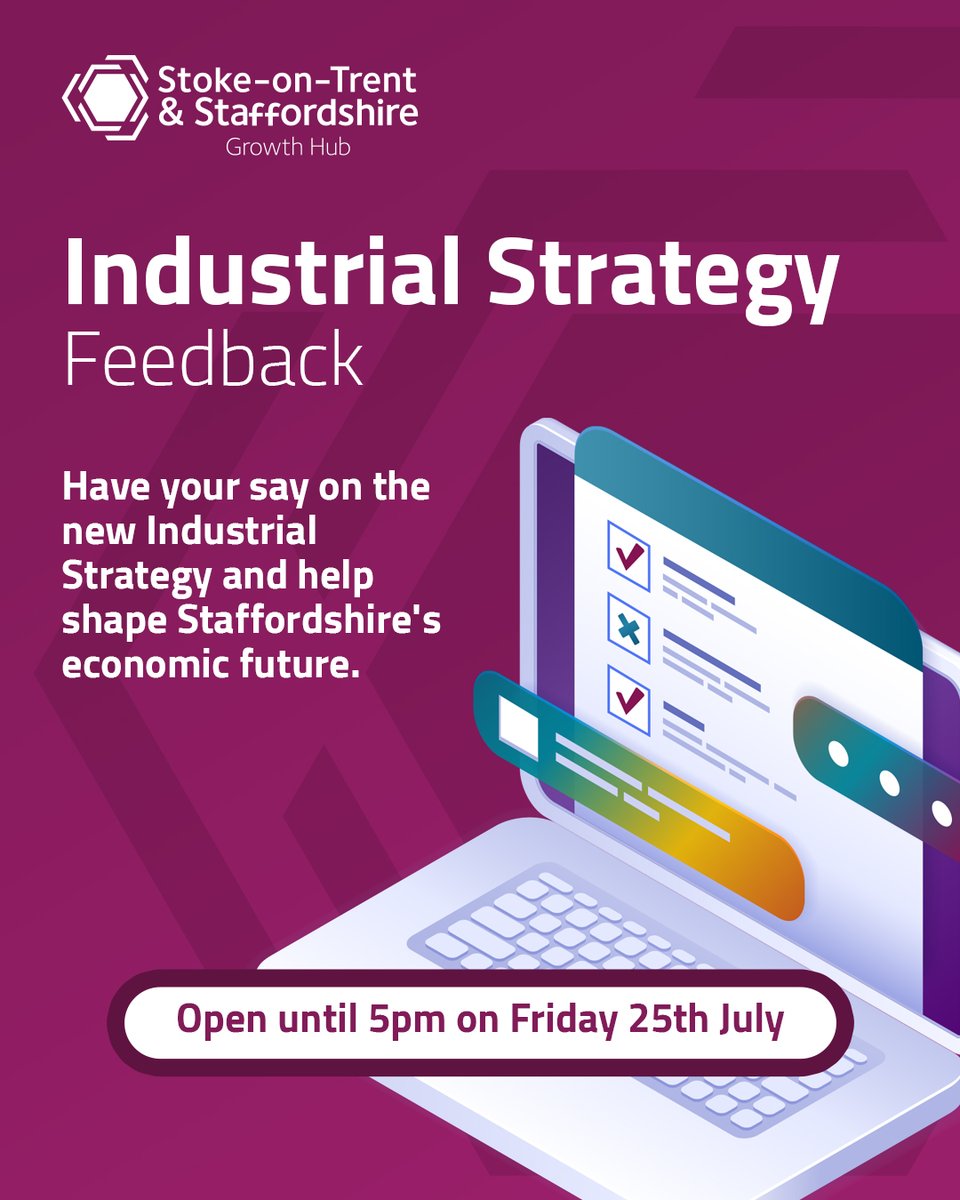 Stoke-on-Trent
& Staffordshire
Growth Hub

Industrial Strategy
Feedback

Have your say on the new Industrial Strategy and help shape Staffordshire's economic future.

Open until 5pm on Friday 25th July